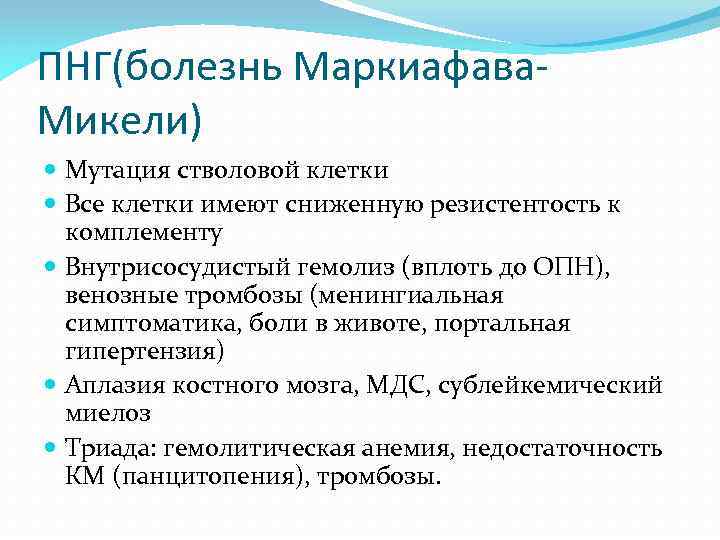 ПНГ(болезнь Маркиафава-Микели)

- Мутация стволовой клетки
- Все клетки имеют сниженную резистентость к комплементу
- Внутрисосудистый гемолиз (вплоть до ОПН), венозные тромбозы (менингиальная симптоматика, боли в животе, портальная гипертензия)
- Аплазия костного мозга, МДС, сублейкемический миелоз
- Триада: гемолитическая анемия, недостаточность КМ (панцитопения), тромбозы.